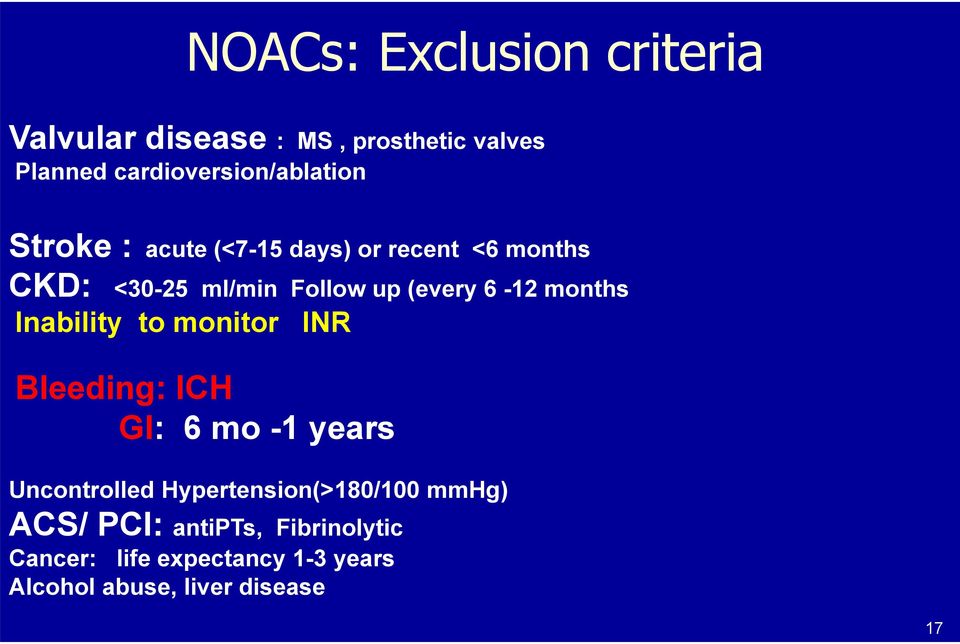 NOACs: Exclusion criteria

Valvular disease : MS , prosthetic valves
Planned cardioversion/ablation

Stroke : acute (<7-15 days) or recent <6 months
CKD: <30-25 ml/min Follow up (every 6 -12 months
Inability to monitor INR

Bleeding: ICH
GI: 6 mo -1 years

Uncontrolled Hypertension(>180/100 mmHg)
ACS/ PCI: antiPTs, Fibrinolytic
Cancer: life expectancy 1-3 years
Alcohol abuse, liver disease

17